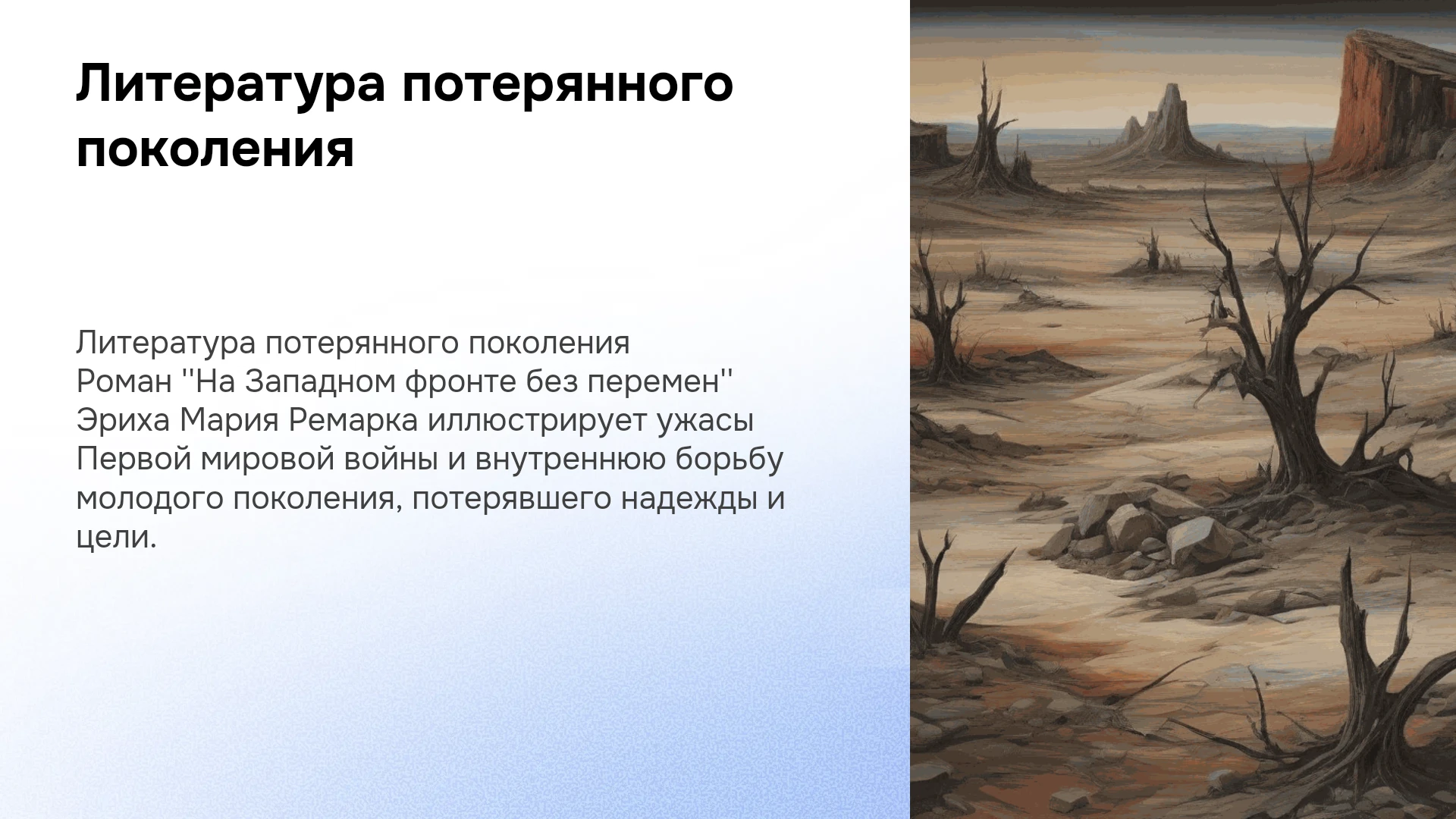 Литература потерянного поколения

Литература потерянного поколения
Роман "На Западном фронте без перемен" Эриха Мария Ремарка иллюстрирует ужасы Первой мировой войны и внутреннюю борьбу молодого поколения, потерявшего надежды и цели.